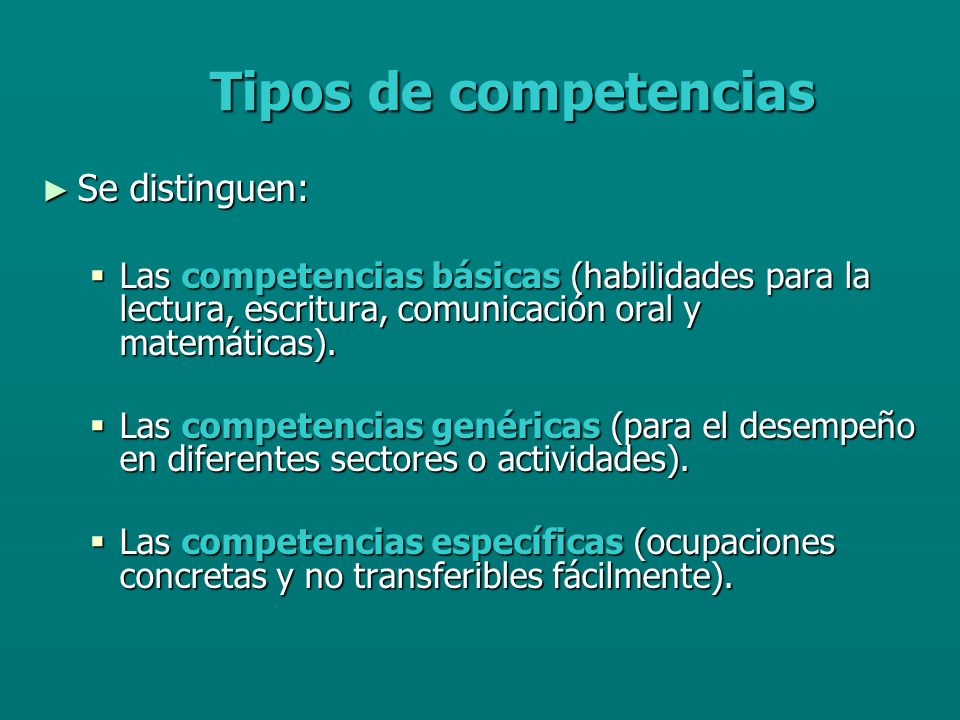 Tipos de competencias

► Se distinguen:

▪ Las competencias básicas (habilidades para la lectura, escritura, comunicación oral y matemáticas).

▪ Las competencias genéricas (para el desempeño en diferentes sectores o actividades).

▪ Las competencias específicas (ocupaciones concretas y no transferibles fácilmente).